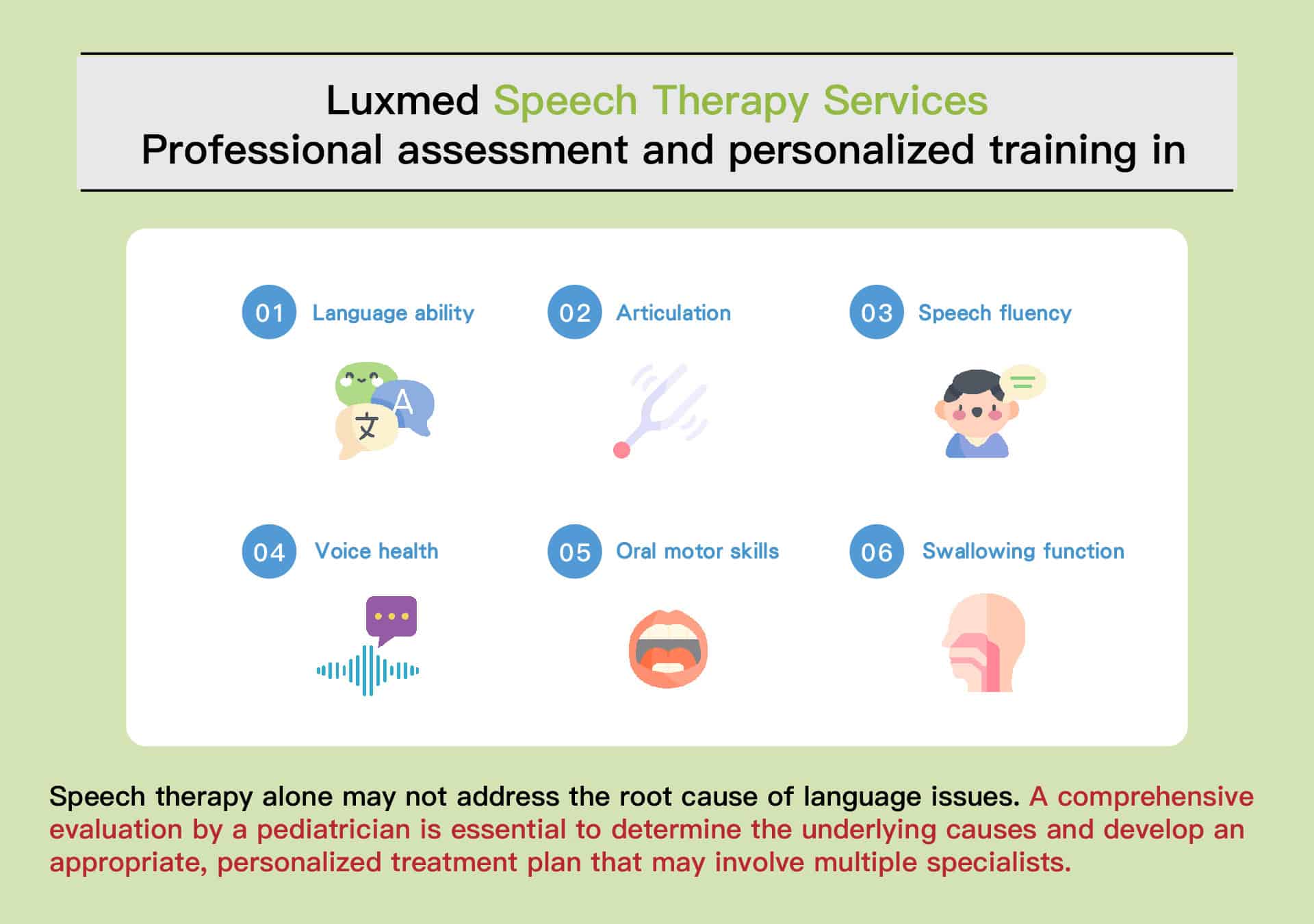 Luxmed Speech Therapy Services
Professional assessment and personalized training in

01 Language ability

A
文

02 Articulation

03 Speech fluency

04 Voice health

05 Oral motor skills

06 Swallowing function

Speech therapy alone may not address the root cause of language issues. A comprehensive evaluation by a pediatrician is essential to determine the underlying causes and develop an appropriate, personalized treatment plan that may involve multiple specialists.